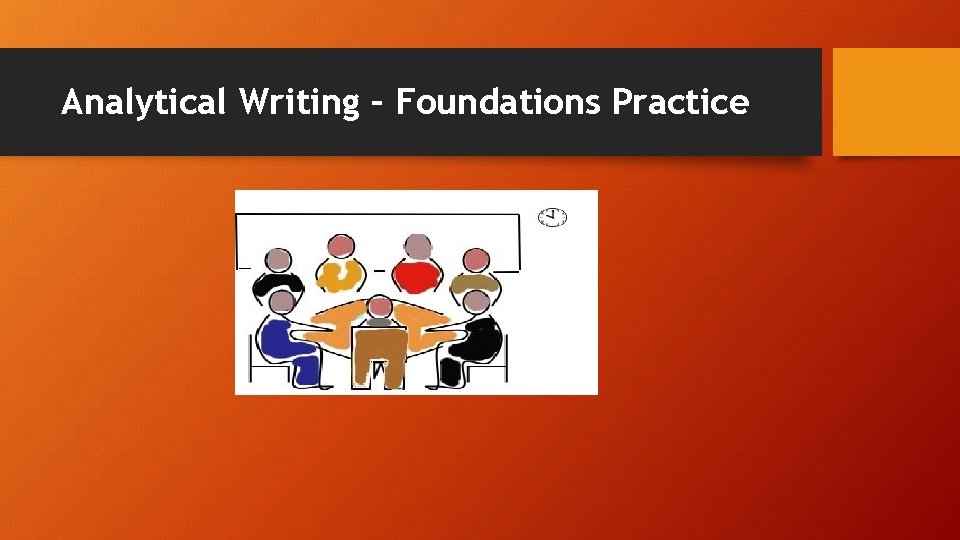 Analytical Writing – Foundations Practice